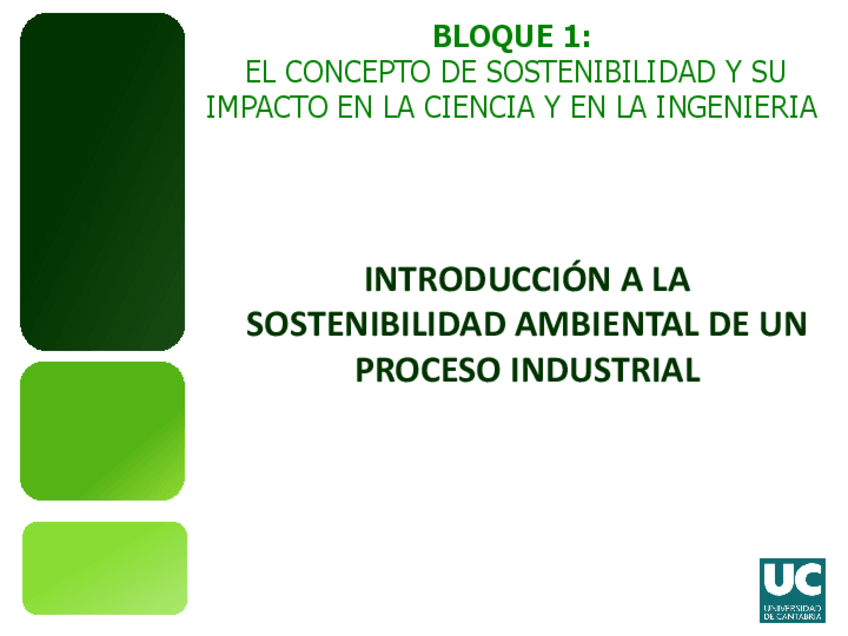 BLOQUE 1:
EL CONCEPTO DE SOSTENIBILIDAD Y SU IMPACTO EN LA CIENCIA Y EN LA INGENIERIA

INTRODUCCIÓN A LA SOSTENIBILIDAD AMBIENTAL DE UN PROCESO INDUSTRIAL

UC
UNIVERSIDAD DE CANTABRIA